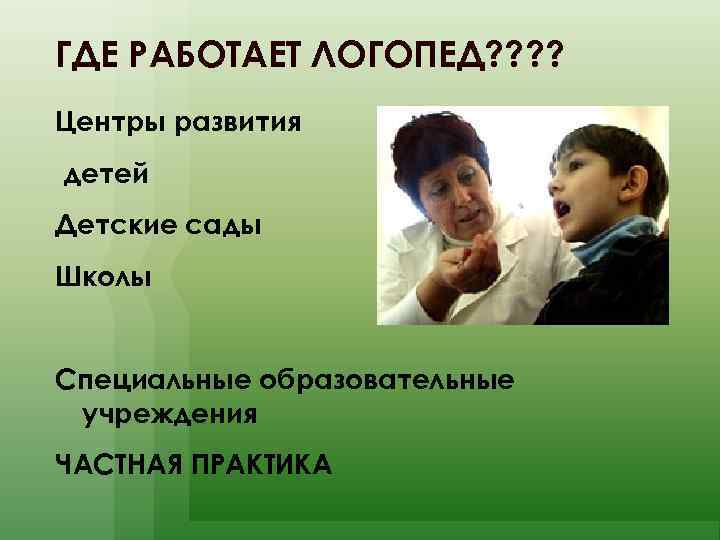 ГДЕ РАБОТАЕТ ЛОГОПЕД????

Центры развития

детей

Детские сады

Школы

Специальные образовательные учреждения

ЧАСТНАЯ ПРАКТИКА